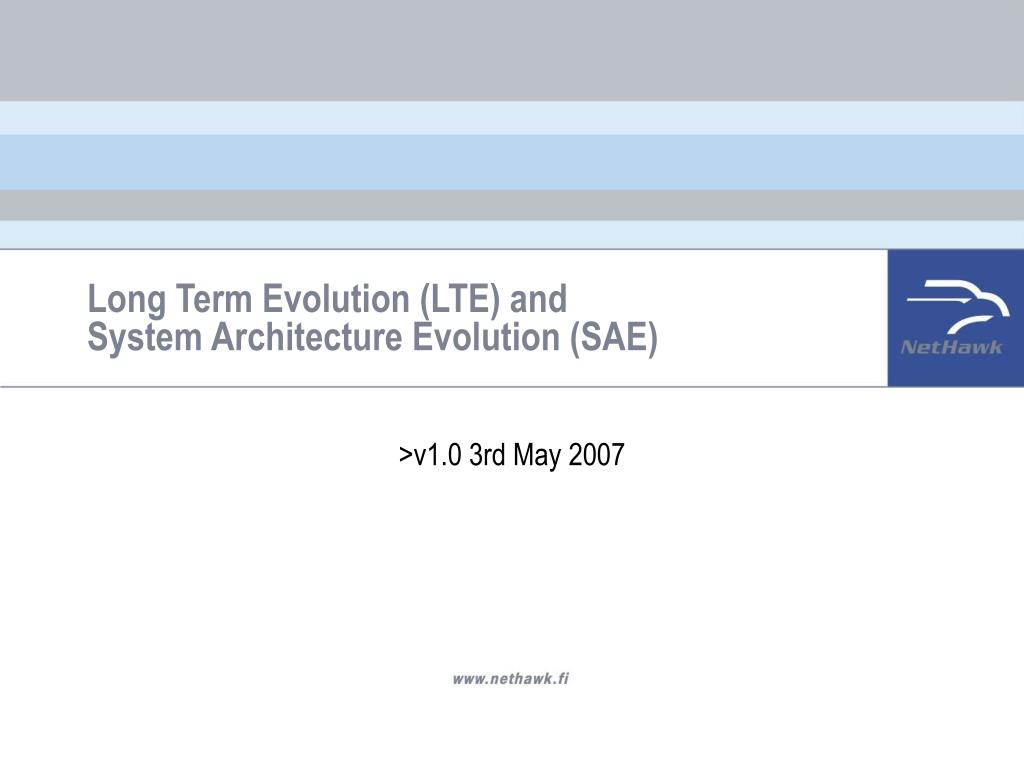 Long Term Evolution (LTE) and
System Architecture Evolution (SAE)

NetHawk

>v1.0 3rd May 2007

www.nethawk.fi